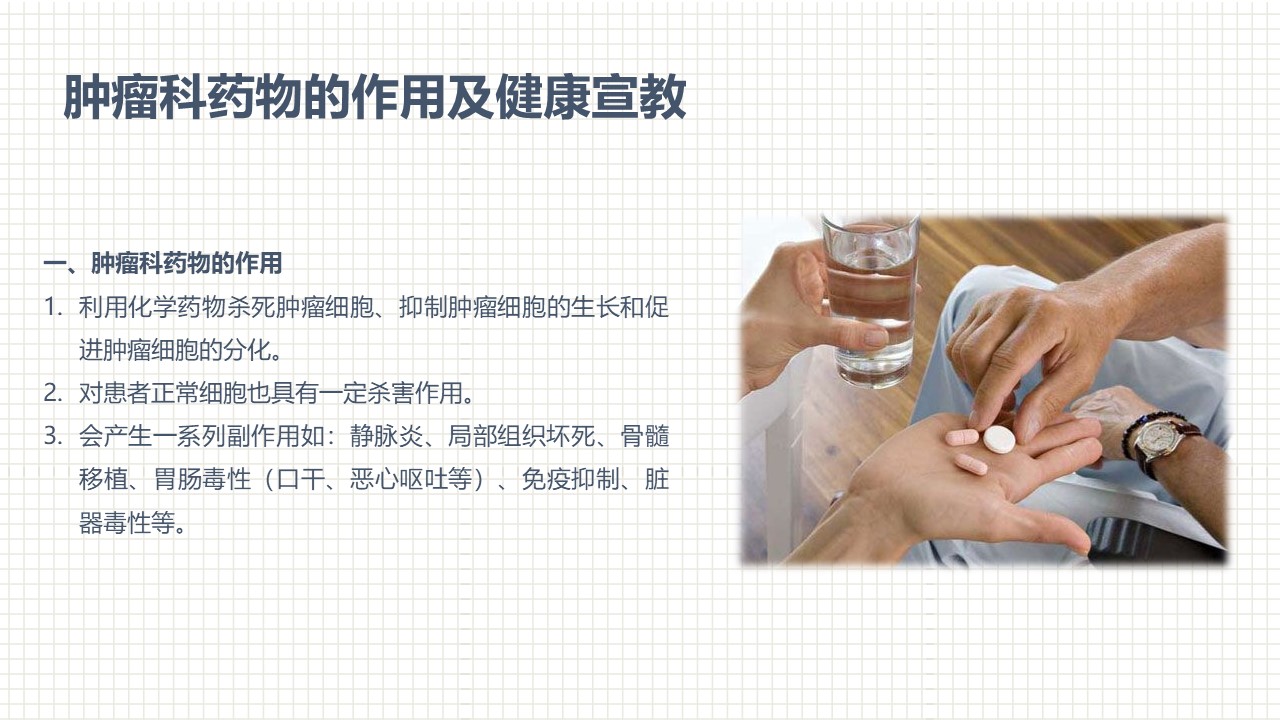 肿瘤科药物的作用及健康宣教

一、肿瘤科药物的作用

1. 利用化学药物杀死肿瘤细胞、抑制肿瘤细胞的生长和促进肿瘤细胞的分化。

2. 对患者正常细胞也具有一定杀害作用。

3. 会产生一系列副作用如：静脉炎、局部组织坏死、骨髓移植、胃肠毒性（口干、恶心呕吐等）、免疫抑制、脏器毒性等。